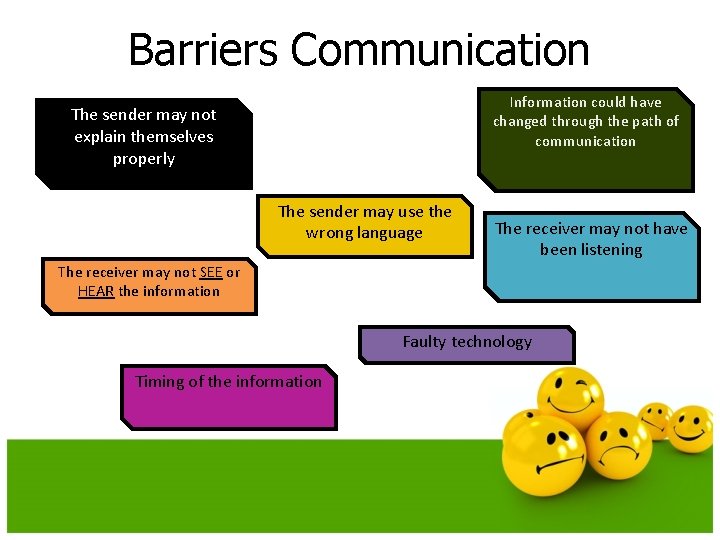 Barriers Communication

The sender may not explain themselves properly

Information could have changed through the path of communication

The sender may use the wrong language

The receiver may not have been listening

The receiver may not SEE or HEAR the information

Faulty technology

Timing of the information